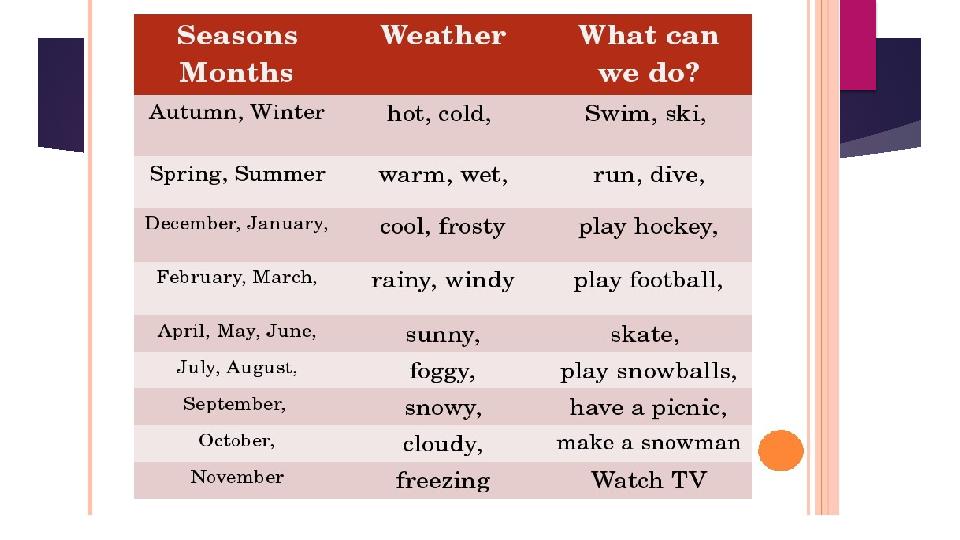 | Seasons Months | Weather | What can we do? |
|---|---|---|
| Autumn, Winter | hot, cold, | Swim, ski, |
| Spring, Summer | warm, wet, | run, dive, |
| December, January, | cool, frosty | play hockey, |
| February, March, | rainy, windy | play football, |
| April, May, June, | sunny, | skate, |
| July, August, | foggy, | play snowballs, |
| September, | snowy, | have a picnic, |
| October, | cloudy, | make a snowman |
| November | freezing | Watch TV |